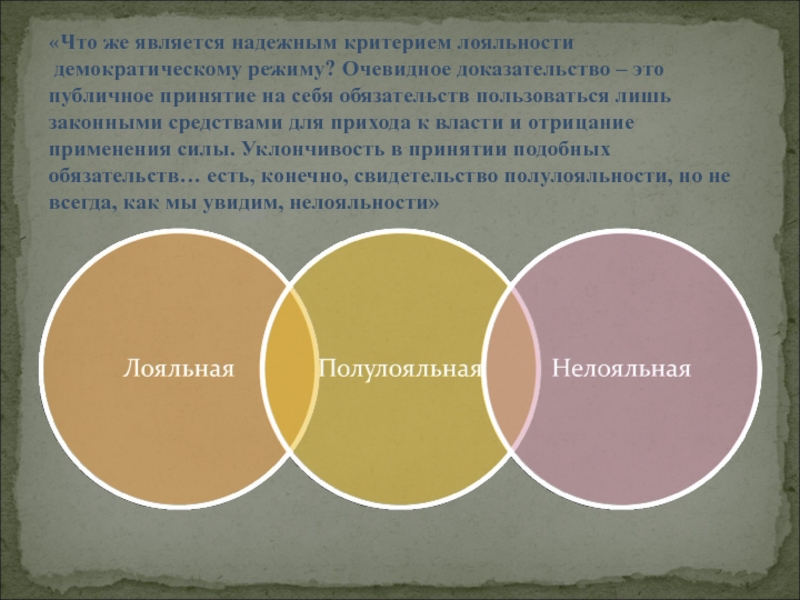 «Что же является надежным критерием лояльности демократическому режиму? Очевидное доказательство – это публичное принятие на себя обязательств пользоваться лишь законными средствами для прихода к власти и отрицание применения силы. Уклончивость в принятии подобных обязательств… есть, конечно, свидетельство полулояльности, но не всегда, как мы увидим, нелояльности»

Лояльная

Полулояльная

Нелояльная